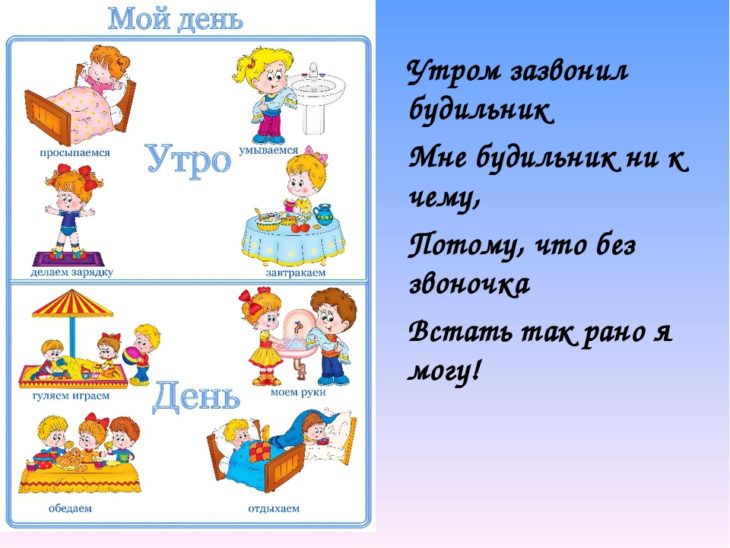 Мой день

просыпаемся

Утро

умываемся

делаем зарядку

завтракаем

гуляем играем

День

моем руки

обедаем

отдыхаем

Утром зазвонил будильник

Мне будильник ни к чему,

Потому, что без звоночка

Встать так рано я могу!